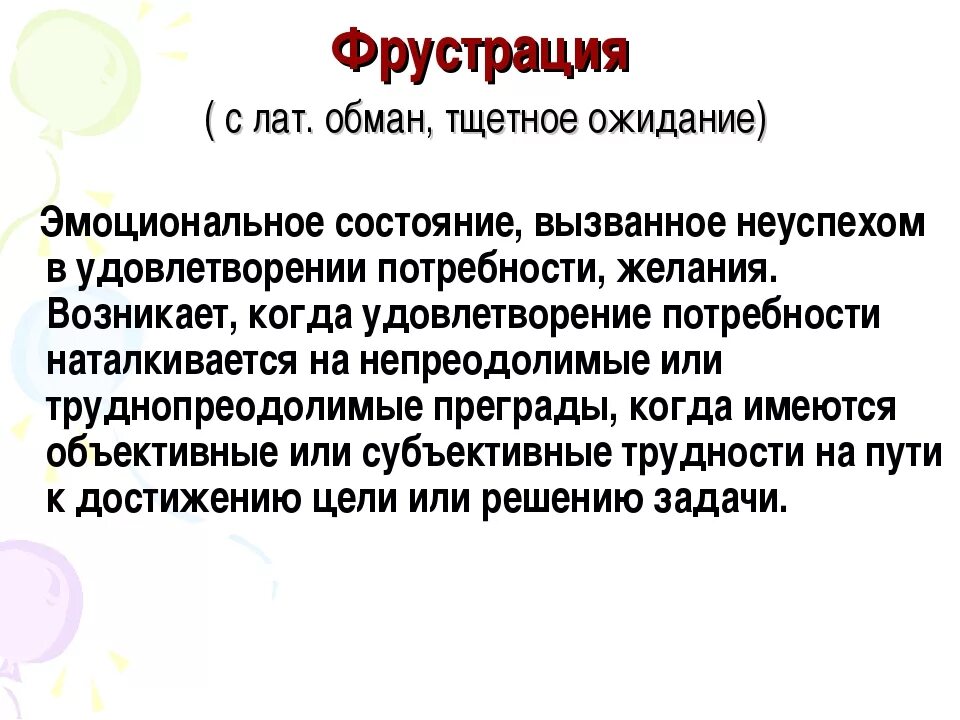 Фрустрация
( с лат. обман, тщетное ожидание)

Эмоциональное состояние, вызванное неуспехом в удовлетворении потребности, желания. Возникает, когда удовлетворение потребности наталкивается на непреодолимые или труднопреодолимые преграды, когда имеются объективные или субъективные трудности на пути к достижению цели или решению задачи.